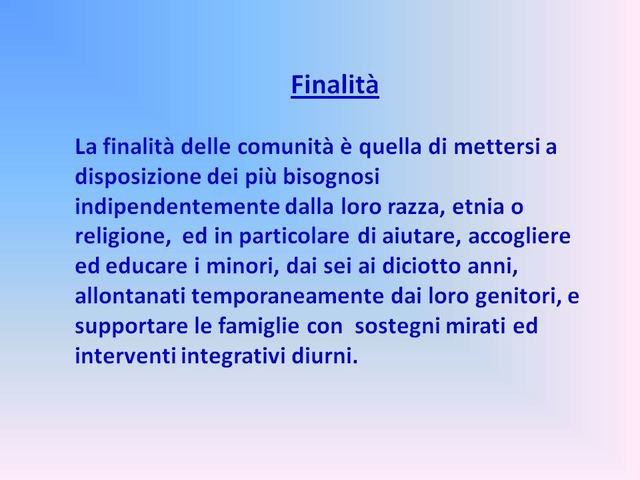 Finalità

La finalità delle comunità è quella di mettersi a disposizione dei più bisognosi indipendentemente dalla loro razza, etnia o religione, ed in particolare di aiutare, accogliere ed educare i minori, dai sei ai diciotto anni, allontanati temporaneamente dai loro genitori, e supportare le famiglie con sostegni mirati ed interventi integrativi diurni.